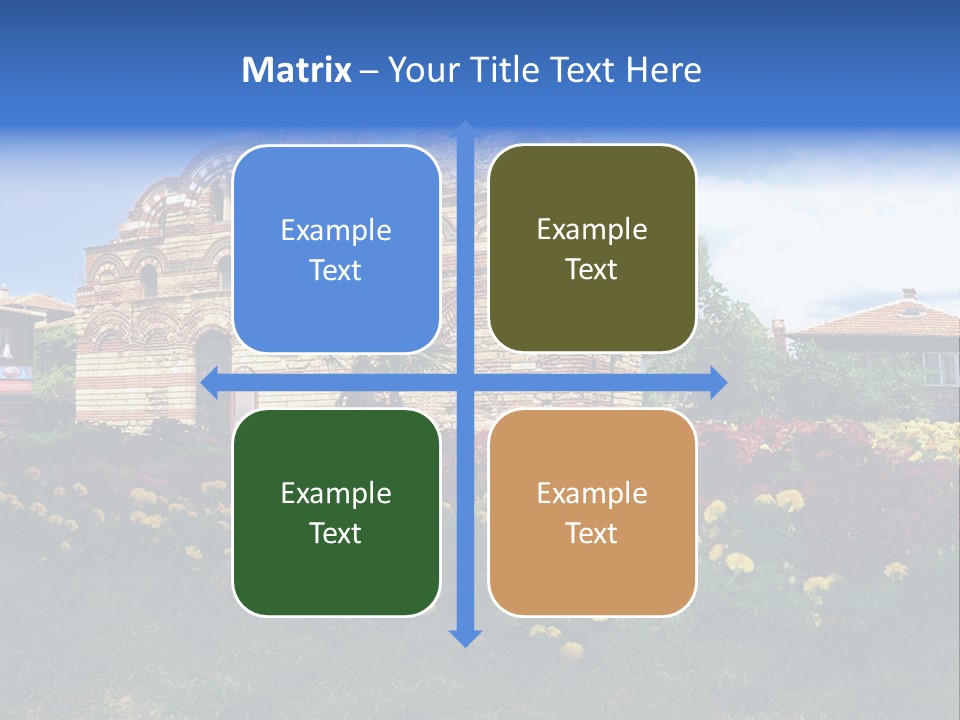 Matrix – Your Title Text Here

Example Text

Example Text

Example Text

Example Text